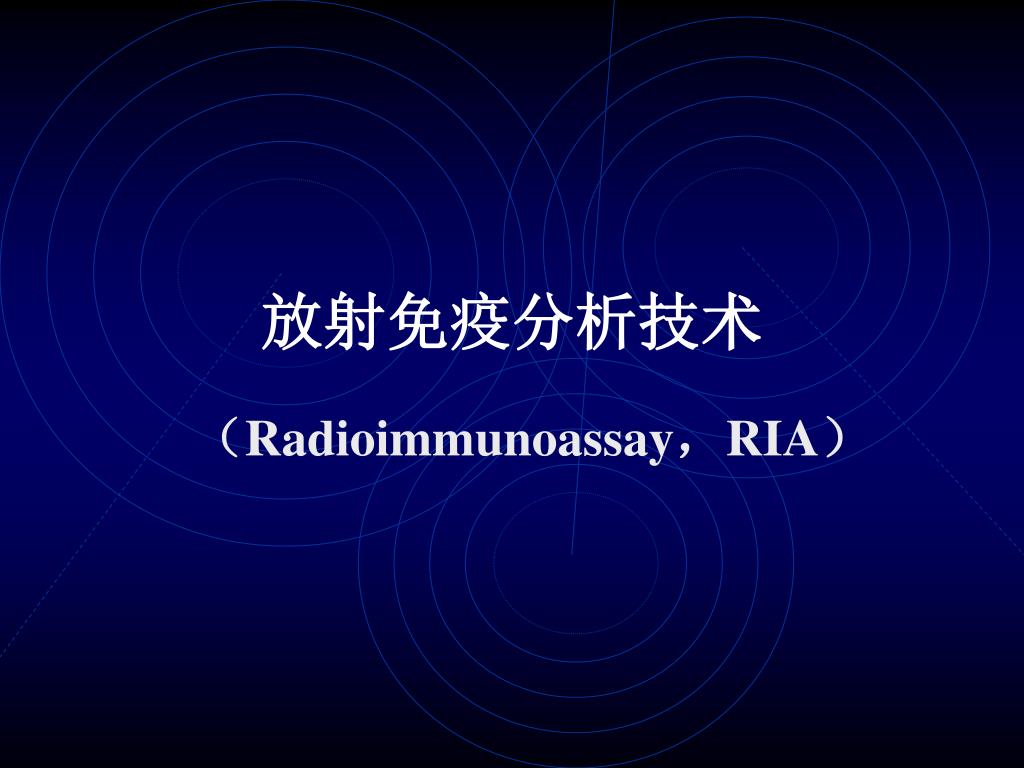 放射免疫分析技术

（Radioimmunoassay， RIA）